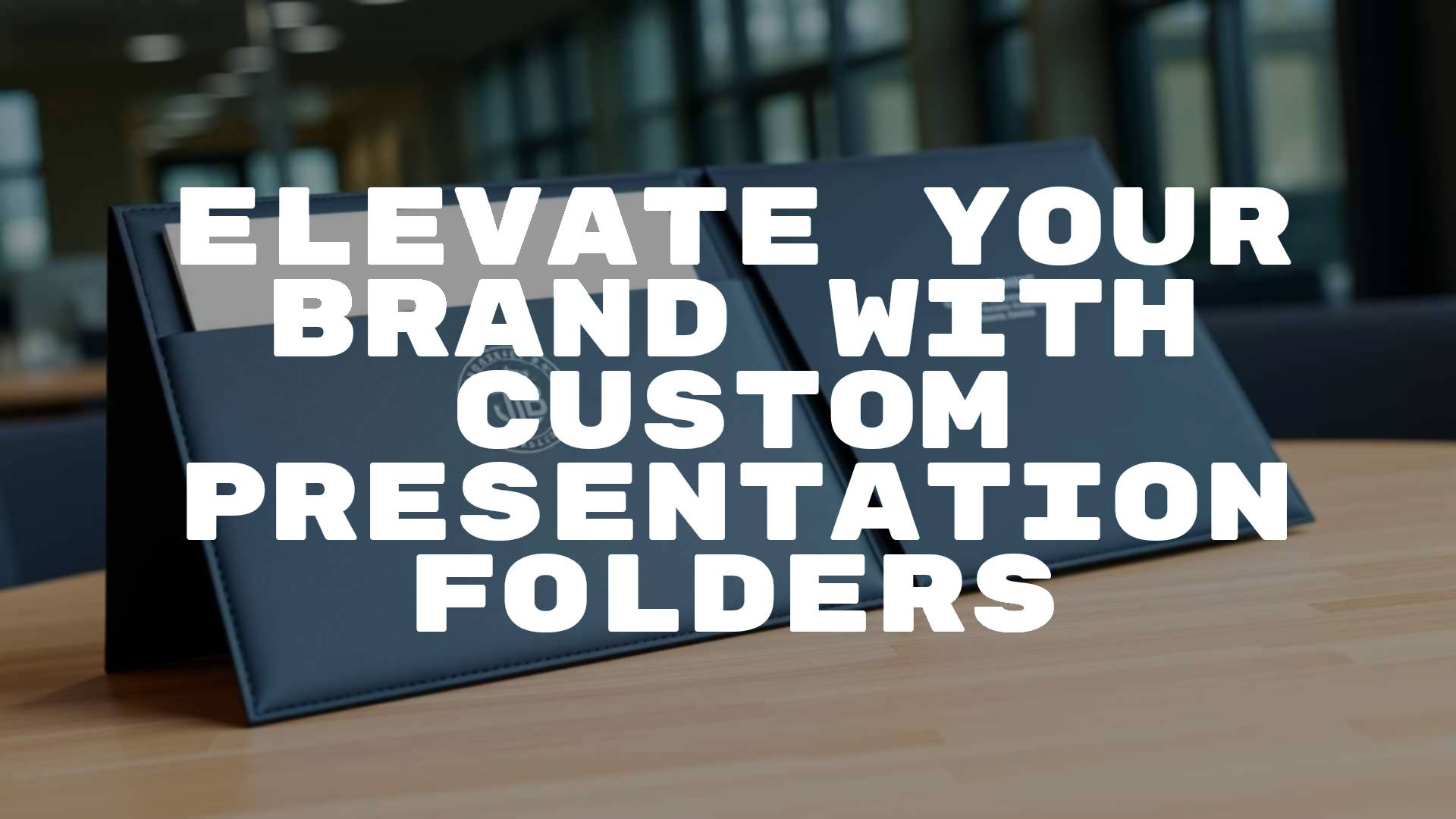 ELEVATE YOUR BRAND WITH CUSTOM PRESENTATION FOLDERS